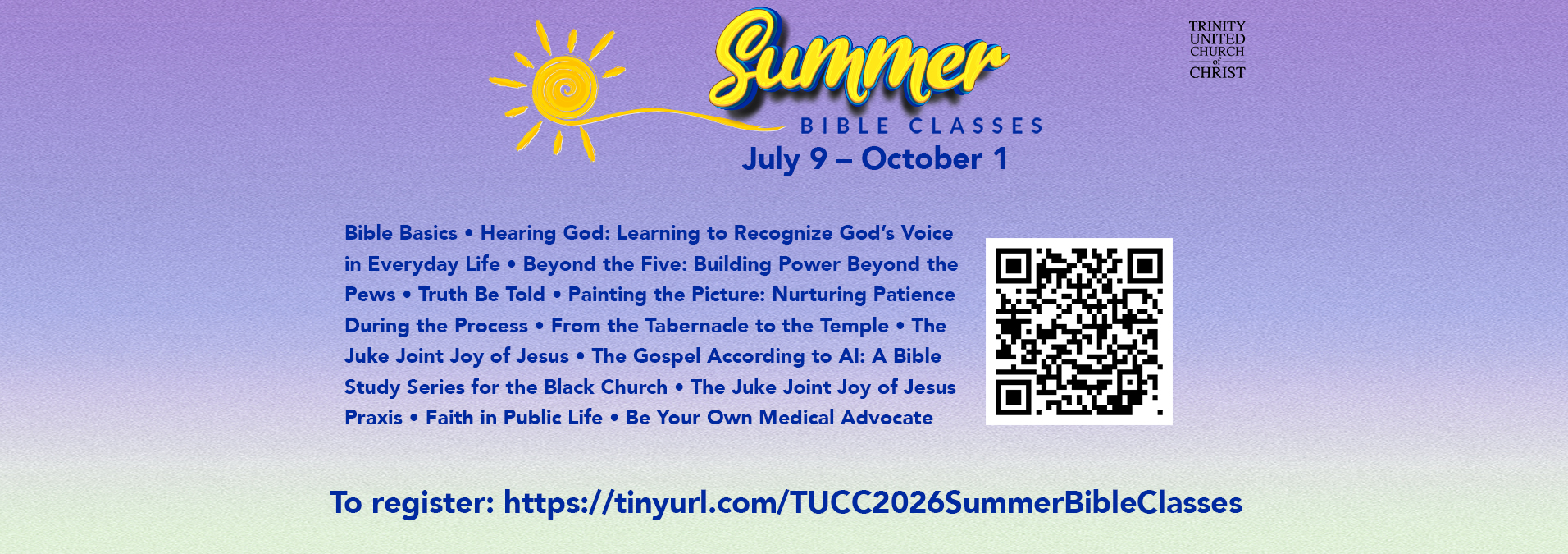 Summer
BIBLE CLASSES
July 9 – October 1

TRINITY
UNITED
CHURCH
of
CHRIST

Bible Basics • Hearing God: Learning to Recognize God's Voice in Everyday Life • Beyond the Five: Building Power Beyond the Pews • Truth Be Told • Painting the Picture: Nurturing Patience During the Process • From the Tabernacle to the Temple • The Juke Joint Joy of Jesus • The Gospel According to AI: A Bible Study Series for the Black Church • The Juke Joint Joy of Jesus Praxis • Faith in Public Life • Be Your Own Medical Advocate

To register: https://tinyurl.com/TUCC2026SummerBibleClasses